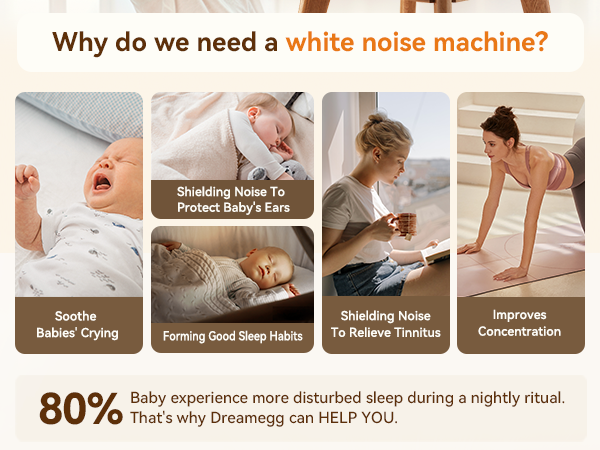 Why do we need a white noise machine?

Soothe Babies' Crying

Shielding Noise To Protect Baby's Ears

Forming Good Sleep Habits

Shielding Noise To Relieve Tinnitus

Improves Concentration

80% Baby experience more disturbed sleep during a nightly ritual. That's why Dreamegg can HELP YOU.